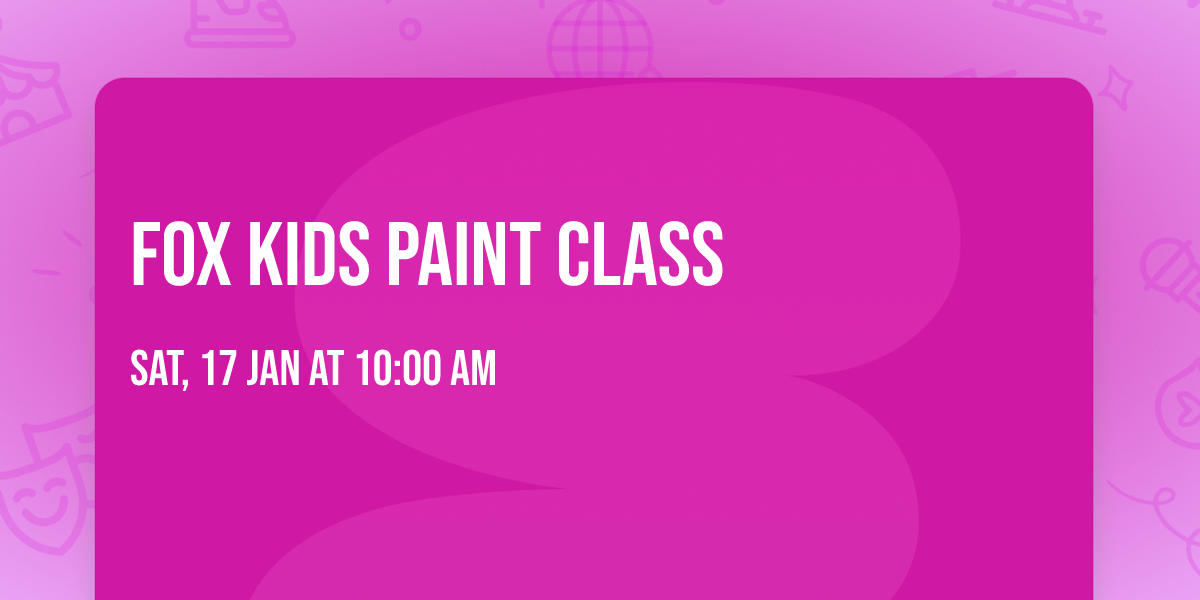 FOX KIDS PAINT CLASS

SAT, 17 JAN AT 10:00 AM